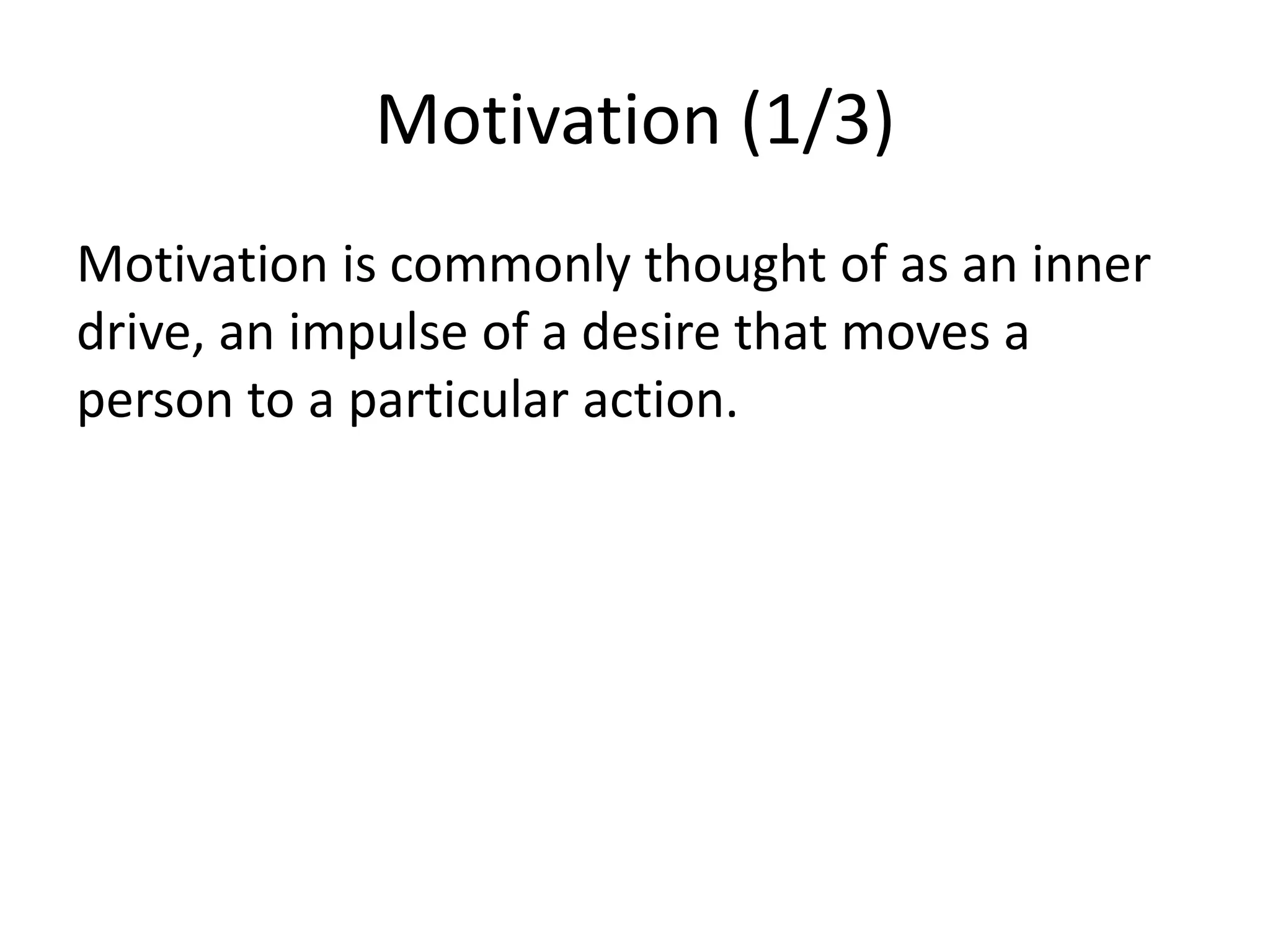 Motivation (1/3)

Motivation is commonly thought of as an inner drive, an impulse of a desire that moves a person to a particular action.